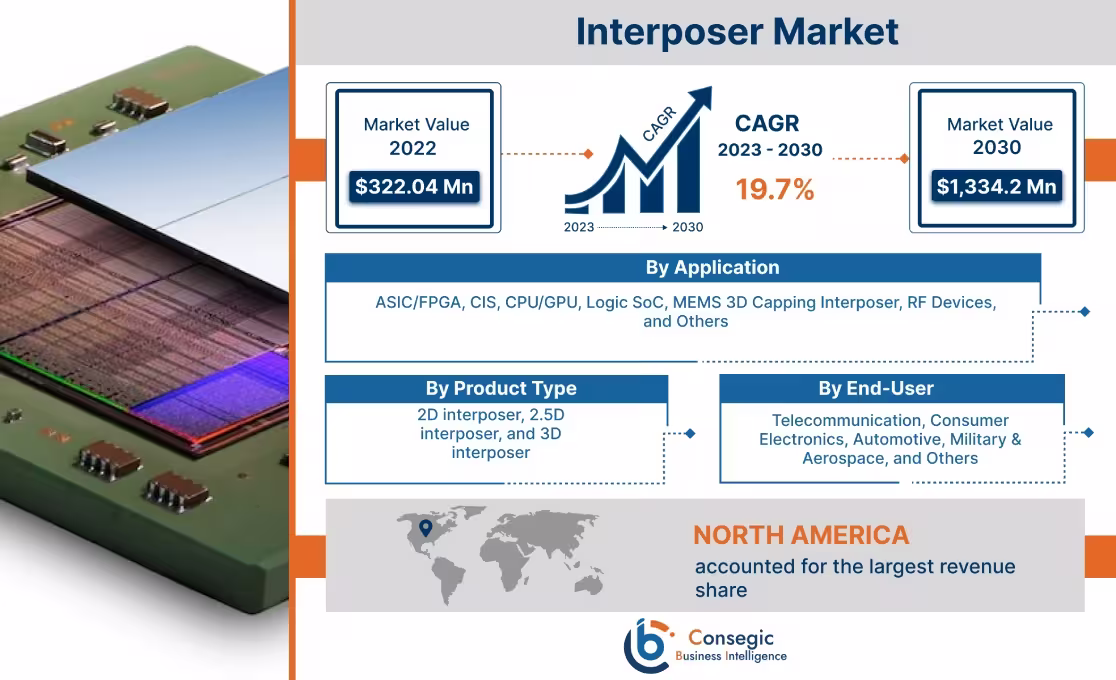 Interposer Market

Market Value
2022
$322.04 Mn

CAGR
2023 2030

CAGR
2023 - 2030
19.7%

Market Value
2030
$1,334.2 Mn

By Application
ASIC/FPGA, CIS, CPU/GPU, Logic SoC, MEMS 3D Capping Interposer, RF Devices, and Others

By Product Type
2D interposer, 2.5D interposer, and 3D interposer

By End-User
Telecommunication, Consumer Electronics, Automotive, Military & Aerospace, and Others

NORTH AMERICA
accounted for the largest revenue share

Consegic
Business Intelligence